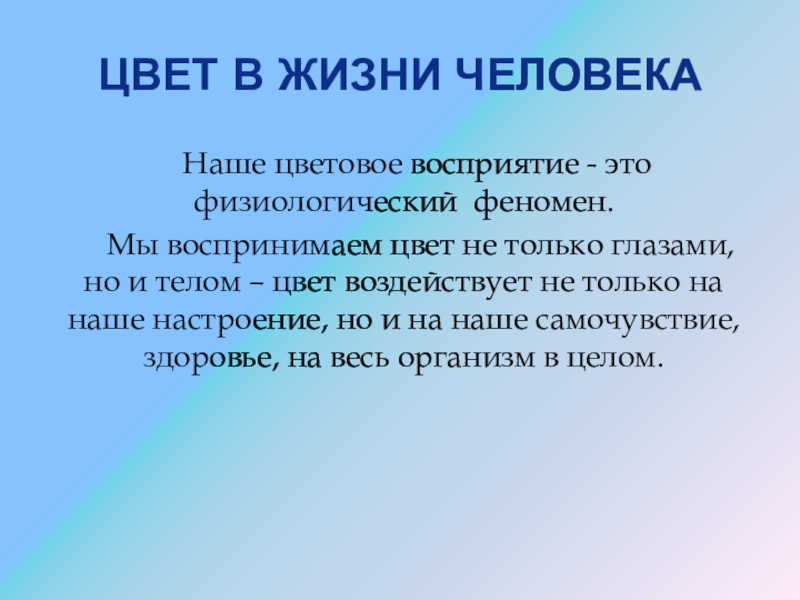 ЦВЕТ В ЖИЗНИ ЧЕЛОВЕКА

Наше цветовое восприятие - это физиологический феномен.

Мы воспринимаем цвет не только глазами, но и телом – цвет воздействует не только на наше настроение, но и на наше самочувствие, здоровье, на весь организм в целом.